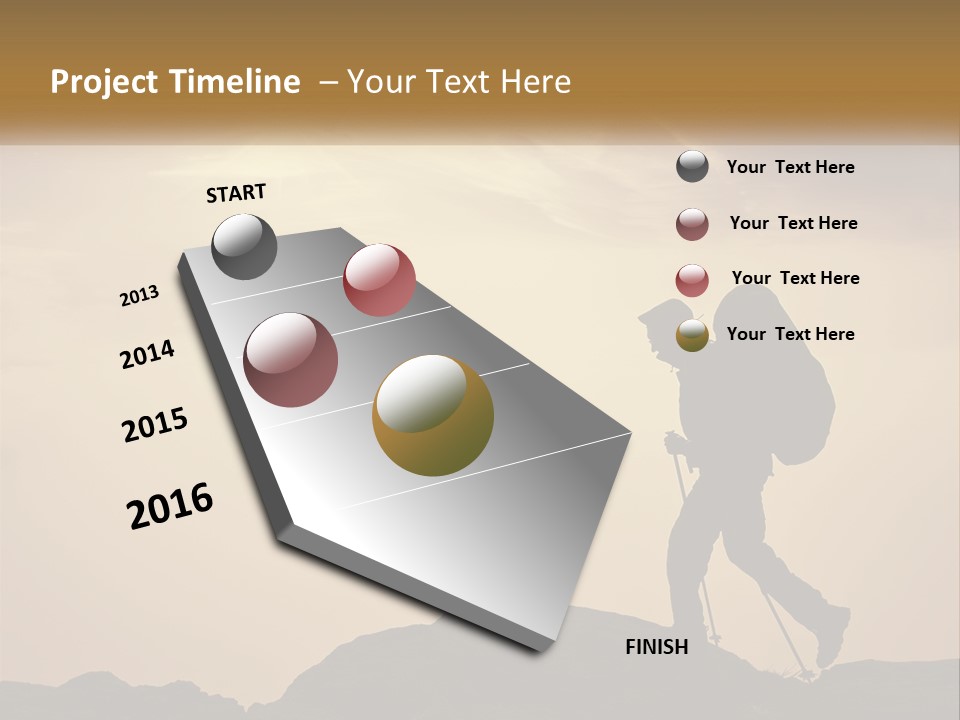 Project Timeline – Your Text Here

START

2013

2014

2015

2016

FINISH

Your Text Here

Your Text Here

Your Text Here

Your Text Here